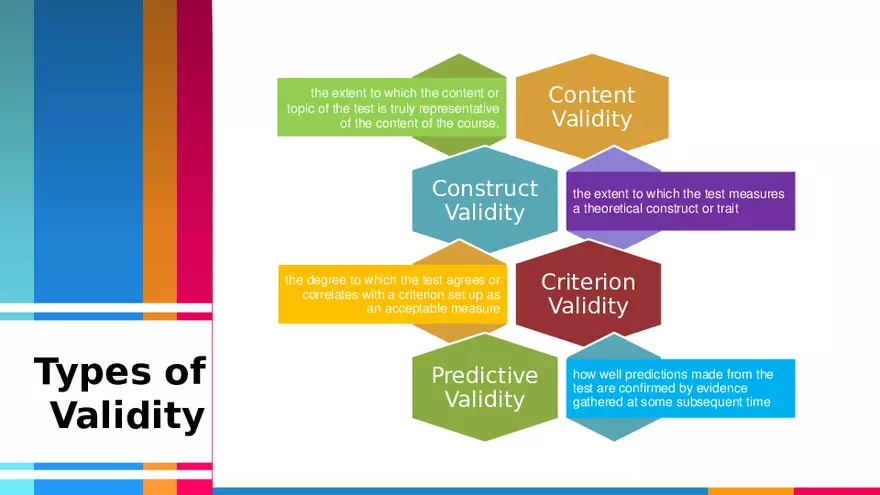 Types of Validity

the extent to which the content or topic of the test is truly representative of the content of the course.

Content Validity

Construct Validity

the extent to which the test measures a theoretical construct or trait

the degree to which the test agrees or correlates with a criterion set up as an acceptable measure

Criterion Validity

Predictive Validity

how well predictions made from the test are confirmed by evidence gathered at some subsequent time